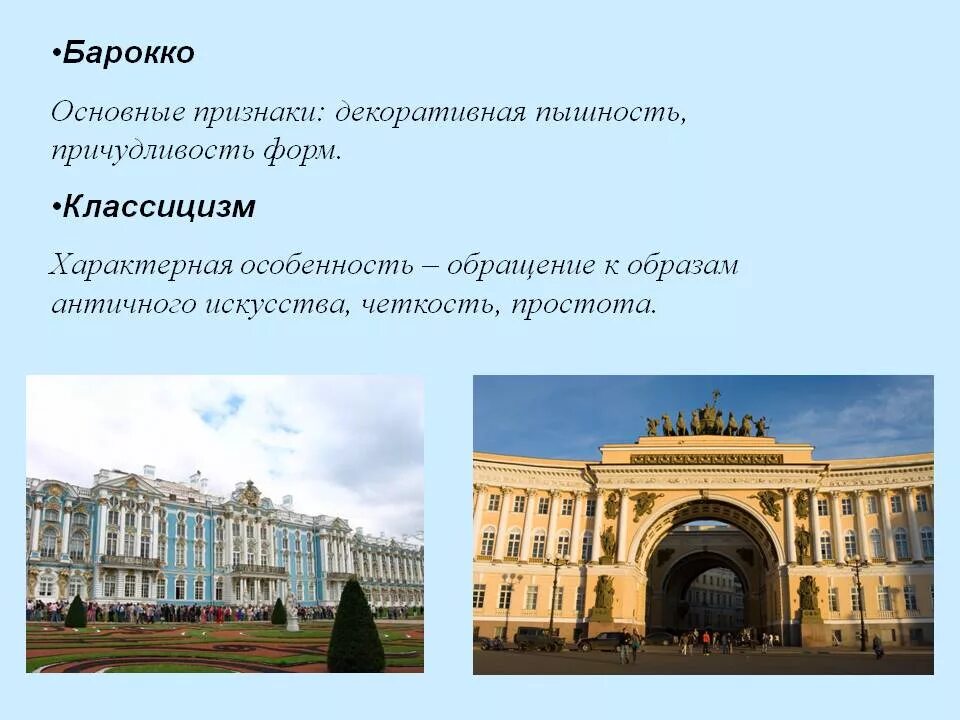 •Барокко

Основные признаки: декоративная пышность, причудливость форм.

•Классицизм

Характерная особенность – обращение к образам античного искусства, четкость, простота.